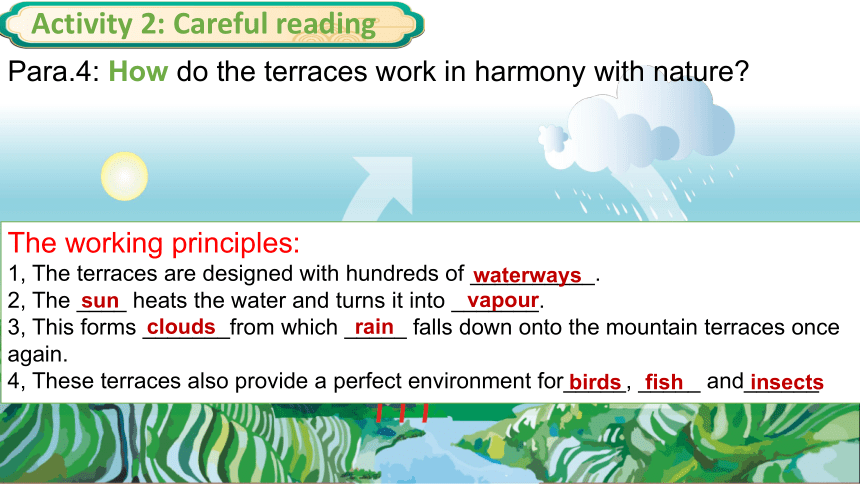 Activity 2: Careful reading

Para.4: How do the terraces work in harmony with nature?

The working principles:

1, The terraces are designed with hundreds of waterways.

2, The sun heats the water and turns it into vapour.

3, This forms clouds from which rain falls down onto the mountain terraces once again.

4, These terraces also provide a perfect environment for birds, fish and insects